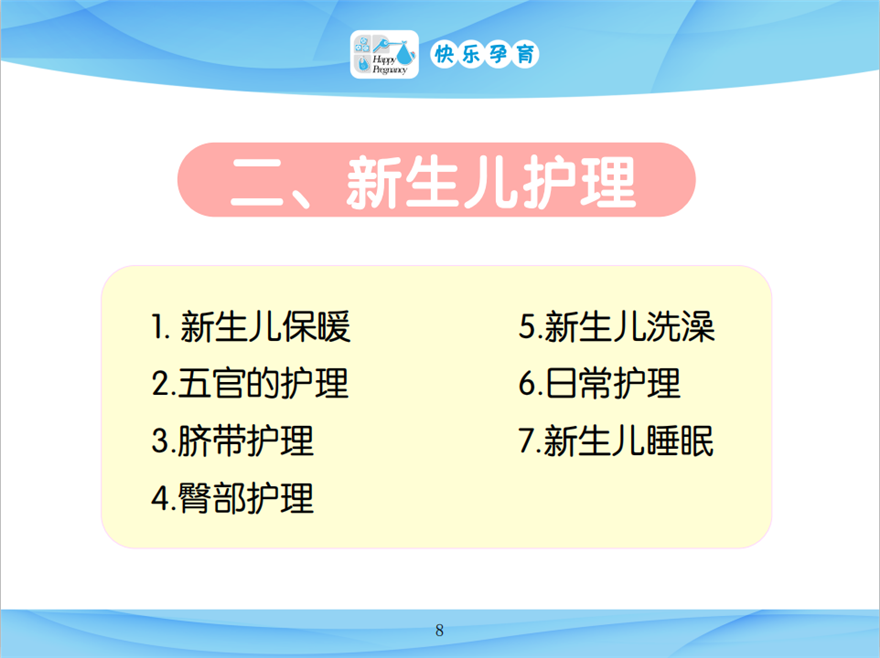 Happy Pregnancy 快乐孕育

二、新生儿护理

1. 新生儿保暖
2.五官的护理
3.脐带护理
4.臀部护理

5.新生儿洗澡
6.日常护理
7.新生儿睡眠

8